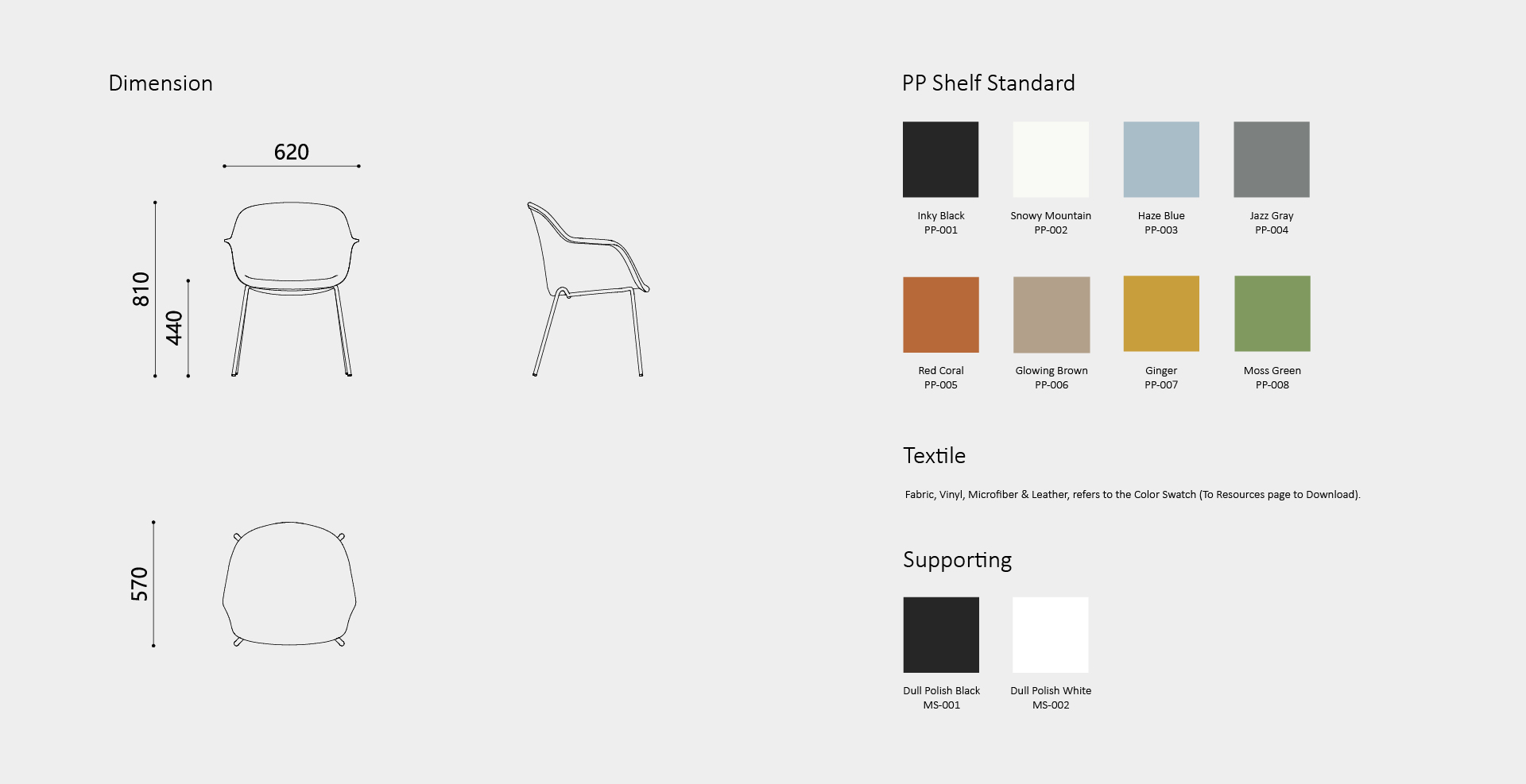 Dimension

620

810

440

570

PP Shelf Standard

Inky Black
PP-001

Snowy Mountain
PP-002

Haze Blue
PP-003

Jazz Gray
PP-004

Red Coral
PP-005

Glowing Brown
PP-006

Ginger
PP-007

Moss Green
PP-008

Textile

Fabric, Vinyl, Microfiber & Leather, refers to the Color Swatch (To Resources page to Download).

Supporting

Dull Polish Black
MS-001

Dull Polish White
MS-002